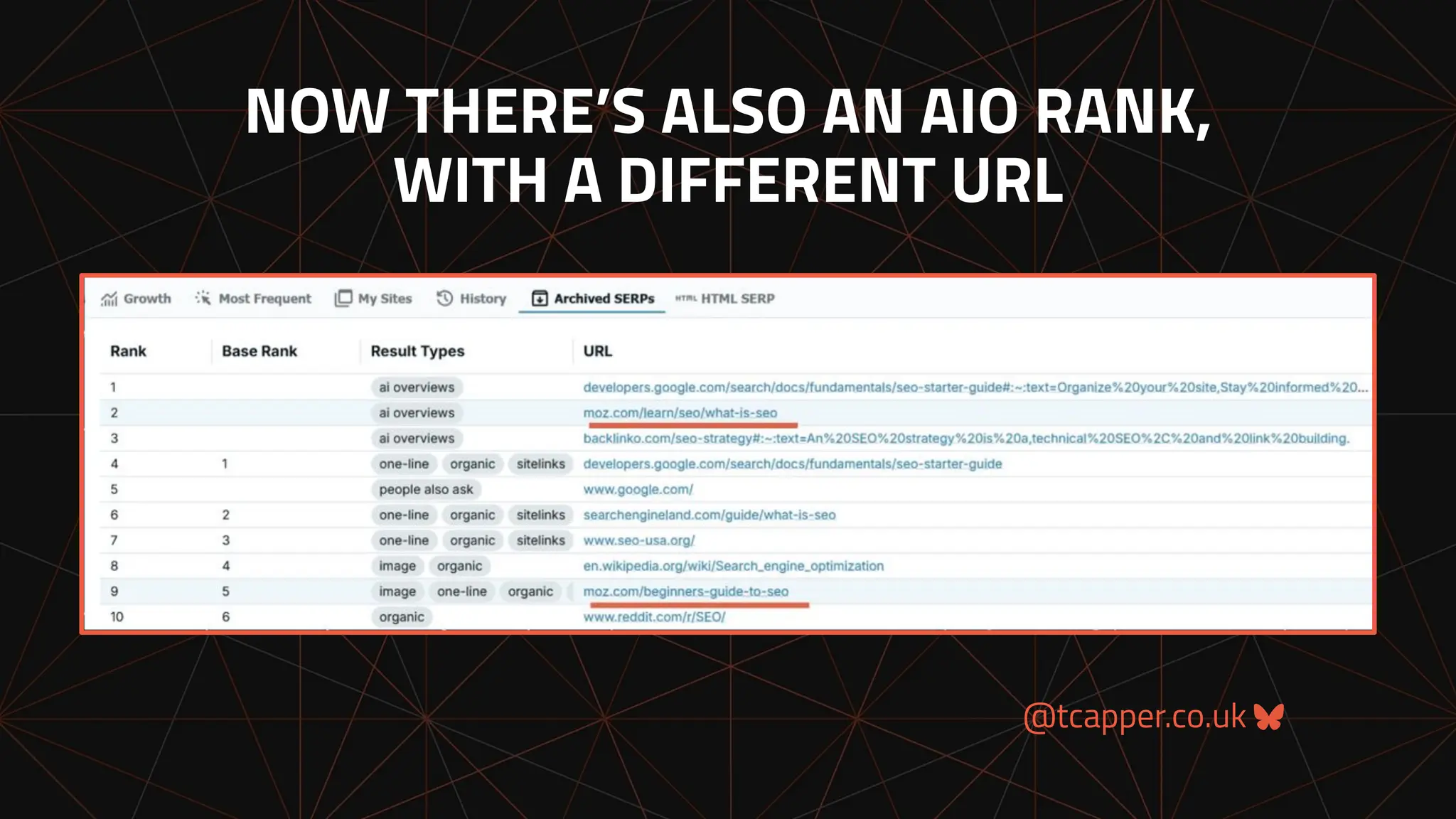 NOW THERE'S ALSO AN AIO RANK, WITH A DIFFERENT URL

Growth Most Frequent My Sites History Archived SERPs HTML HTML SERP

| Rank | Base Rank | Result Types | URL |
|---|---|---|---|
| 1 | | ai overviews | developers.google.com/search/docs/fundamentals/seo-starter-guide#:~:text=Organize%20your%20site,Stay%20informed%20... |
| 2 | | ai overviews | moz.com/learn/seo/what-is-seo |
| 3 | | ai overviews | backlinko.com/seo-strategy#:~:text=An%20SEO%20strategy%20is%20a,technical%20SEO%2C%20and%20link%20building. |
| 4 | 1 | one-line organic sitelinks | developers.google.com/search/docs/fundamentals/seo-starter-guide |
| 5 | | people also ask | www.google.com/ |
| 6 | 2 | one-line organic sitelinks | searchengineland.com/guide/what-is-seo |
| 7 | 3 | one-line organic sitelinks | www.seo-usa.org/ |
| 8 | 4 | image organic | en.wikipedia.org/wiki/Search_engine_optimization |
| 9 | 5 | image one-line organic | moz.com/beginners-guide-to-seo |
| 10 | 6 | organic | www.reddit.com/r/SEO/ |

@tcapper.co.uk